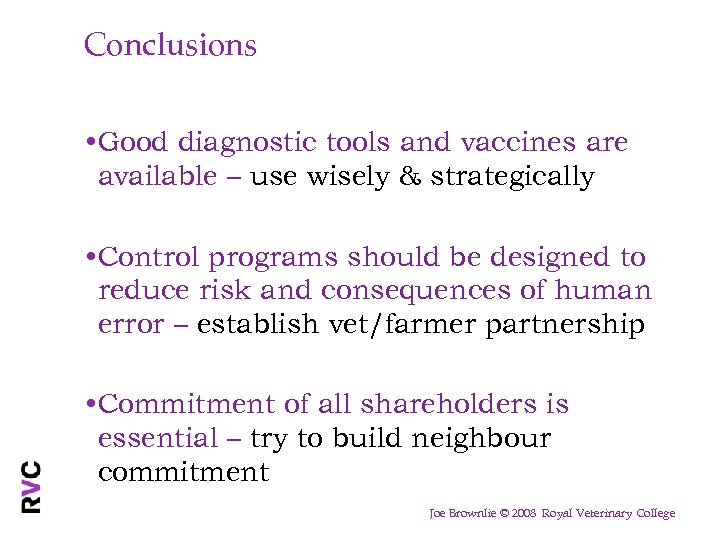 Conclusions

•Good diagnostic tools and vaccines are available – use wisely & strategically

•Control programs should be designed to reduce risk and consequences of human error – establish vet/farmer partnership

•Commitment of all shareholders is essential – try to build neighbour commitment

RVC

Joe Brownlie © 2008 Royal Veterinary College